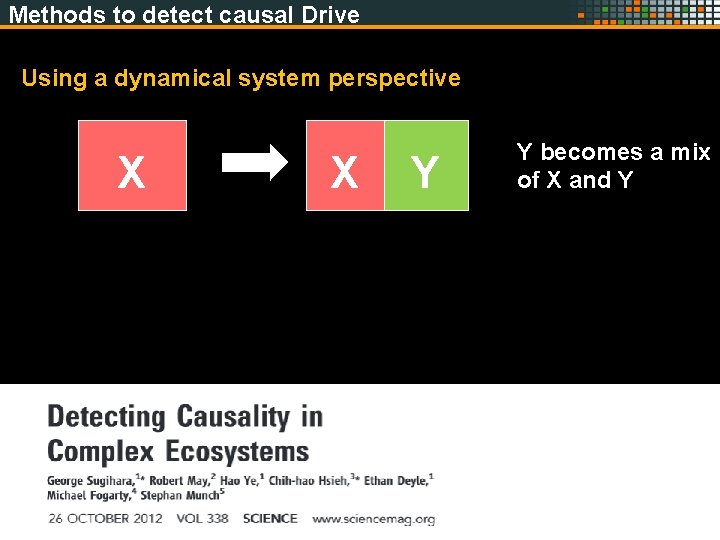 Methods to detect causal Drive

Using a dynamical system perspective

X

X Y

Y becomes a mix of X and Y

Detecting Causality in Complex Ecosystems

George Sugihara,$^{1*}$ Robert May,$^{2}$ Hao Ye,$^{1}$ Chih-hao Hsieh,$^{3*}$ Ethan Deyle,$^{1}$ Michael Fogarty,$^{4}$ Stephan Munch$^{5}$

26 OCTOBER 2012 VOL 338 SCIENCE www.sciencemag.org